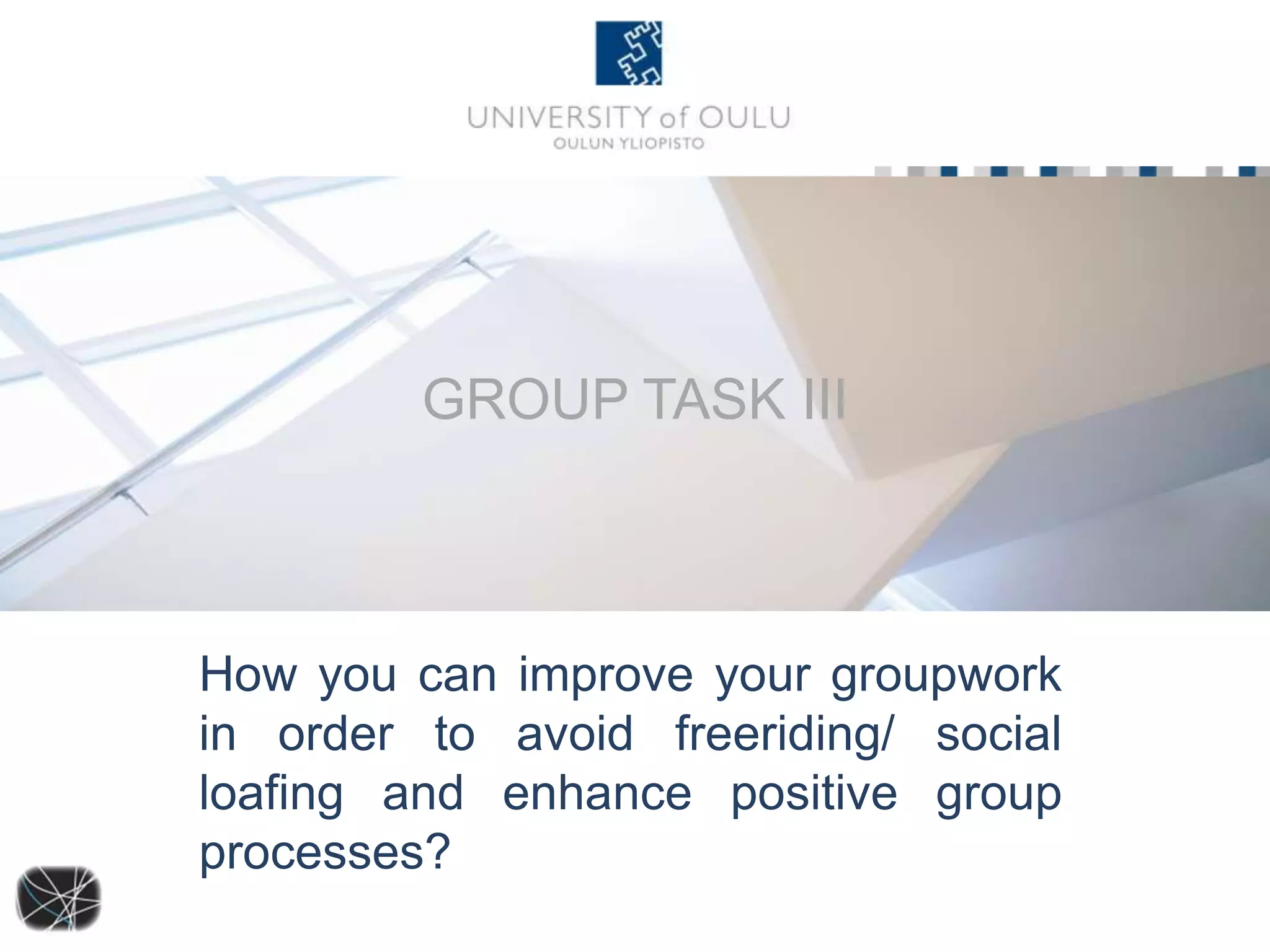 UNIVERSITY of OULU
OULUN YLIOPISTO

GROUP TASK III

How you can improve your groupwork in order to avoid freeriding/ social loafing and enhance positive group processes?